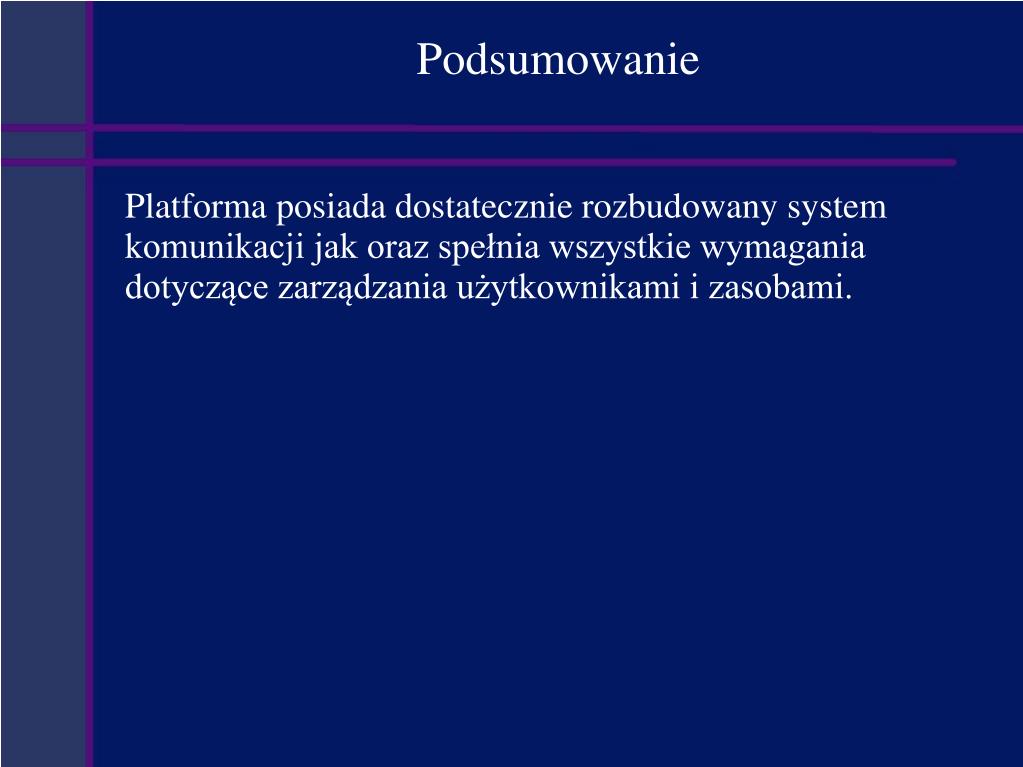 Podsumowanie

Platforma posiada dostatecznie rozbudowany system komunikacji jak oraz spełnia wszystkie wymagania dotyczące zarządzania użytkownikami i zasobami.